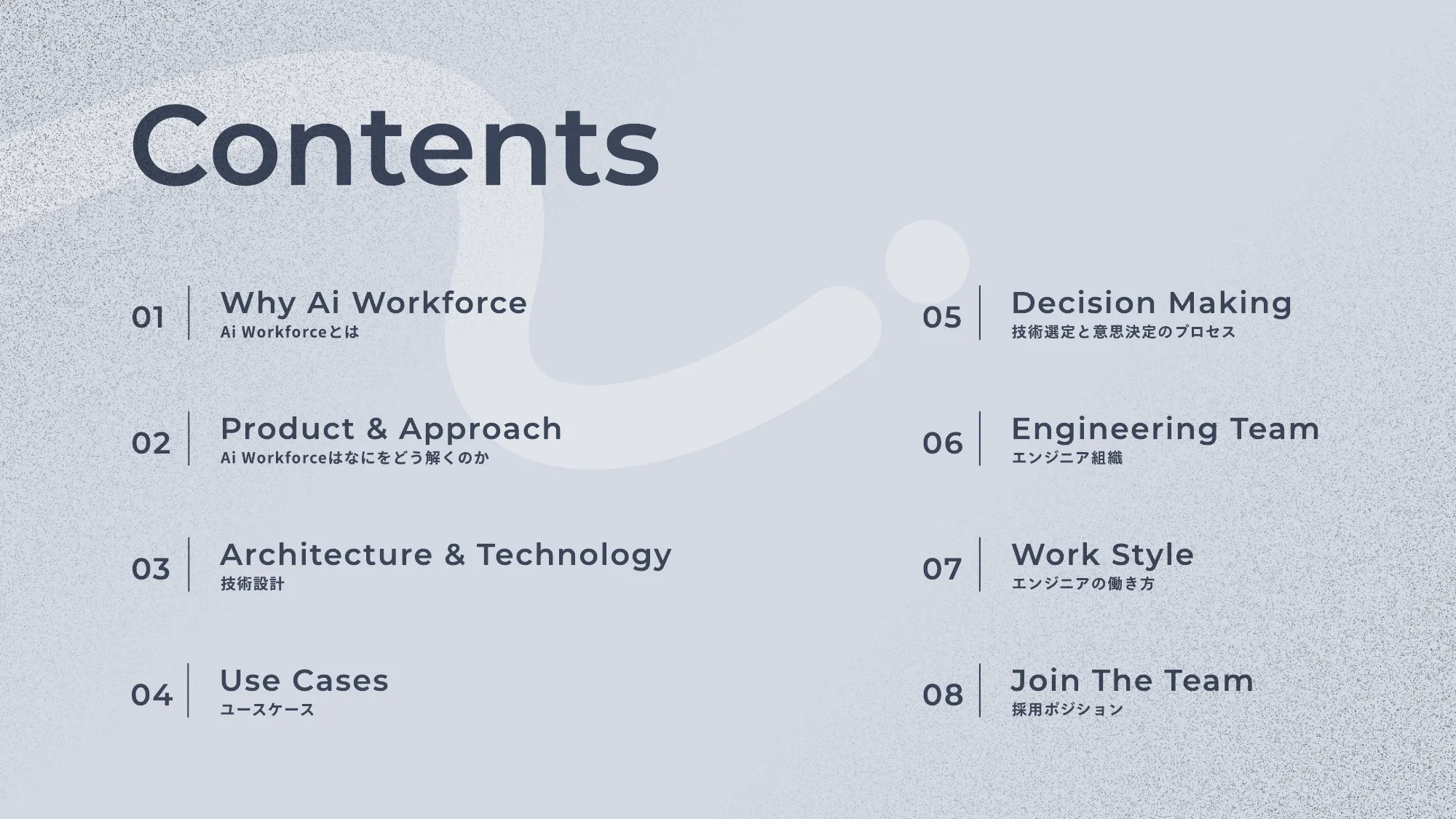 Contents

01 Why Ai Workforce
Ai Workforceとは

02 Product & Approach
Ai Workforceはなにをどう解くのか

03 Architecture & Technology
技術設計

04 Use Cases
ユースケース

05 Decision Making
技術選定と意思決定のプロセス

06 Engineering Team
エンジニア組織

07 Work Style
エンジニアの働き方

08 Join The Team
採用ポジション